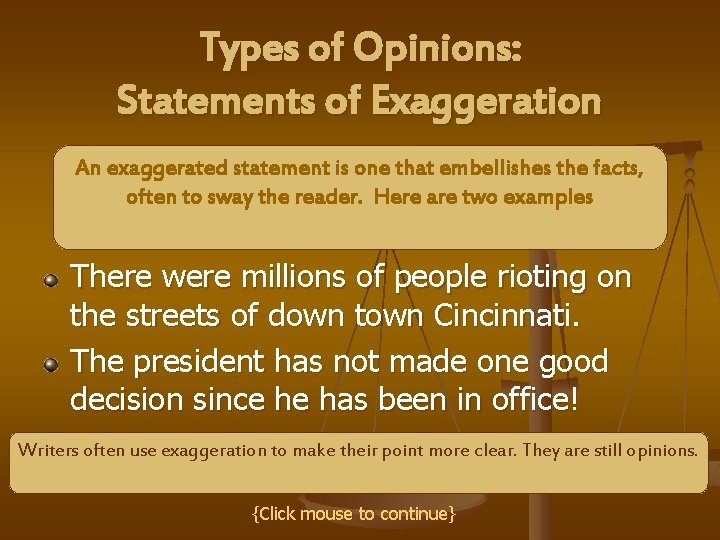 Types of Opinions:
Statements of Exaggeration

An exaggerated statement is one that embellishes the facts, often to sway the reader. Here are two examples

There were millions of people rioting on the streets of down town Cincinnati.

The president has not made one good decision since he has been in office!

Writers often use exaggeration to make their point more clear. They are still opinions.

{Click mouse to continue}